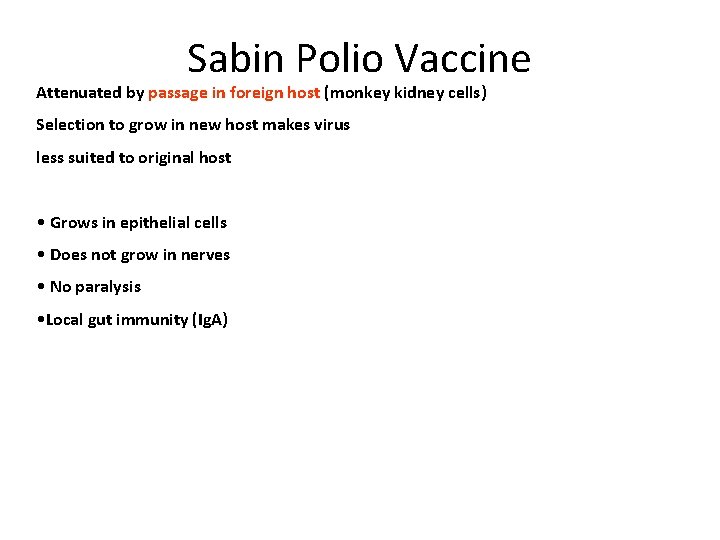 Sabin Polio Vaccine

Attenuated by passage in foreign host (monkey kidney cells)

Selection to grow in new host makes virus

less suited to original host

• Grows in epithelial cells

• Does not grow in nerves

• No paralysis

•Local gut immunity (IgA)